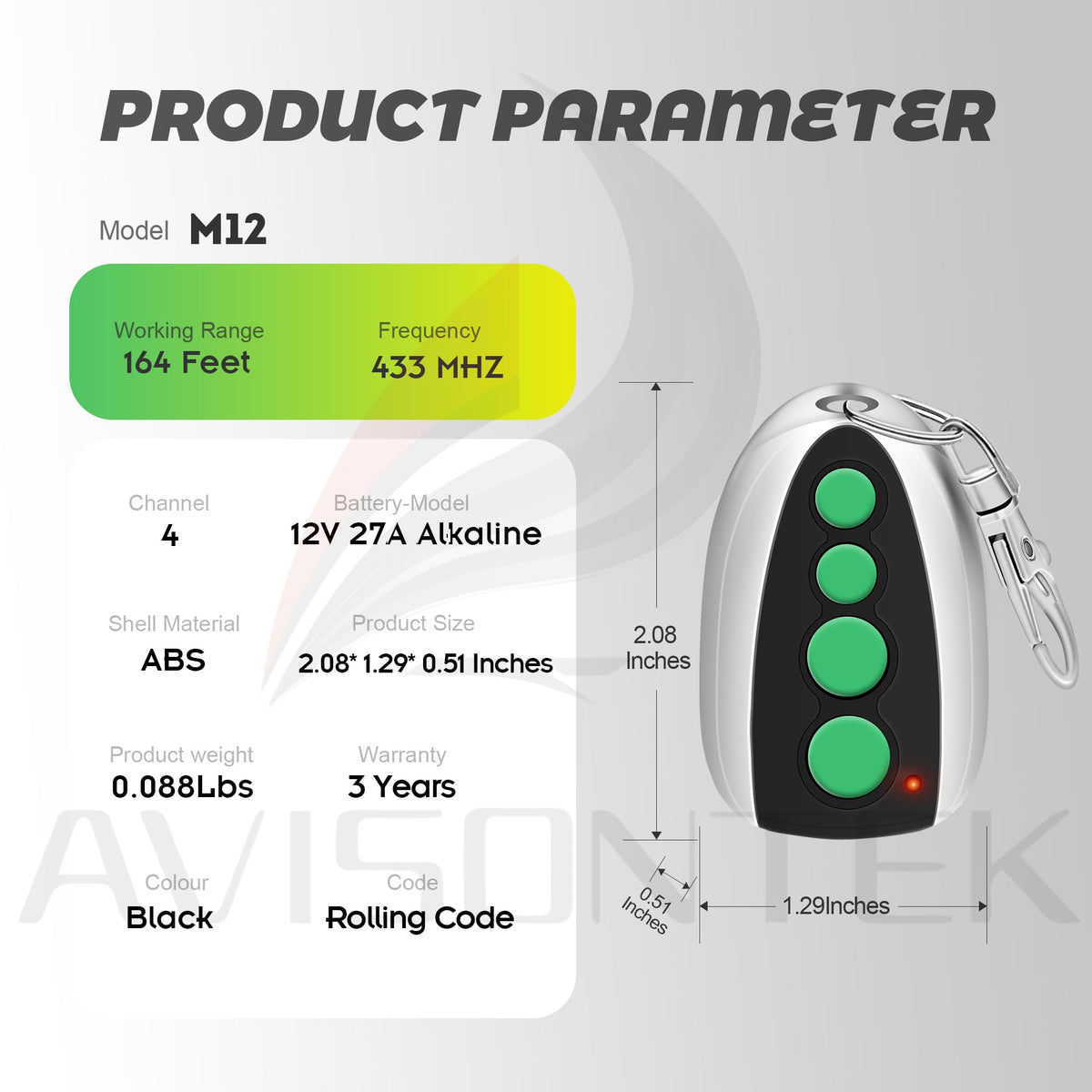 PRODUCT PARAMETER

Model M12

Working Range
164 Feet

Frequency
433 MHZ

Channel
4

Battery-Model
12V 27A Alkaline

Shell Material
ABS

Product Size
2.08* 1.29* 0.51 Inches

Product weight
0.088Lbs

Warranty
3 Years

Colour
Black

Code
Rolling Code

2.08 Inches

0.51 Inches

1.29Inches

AVISONTEK